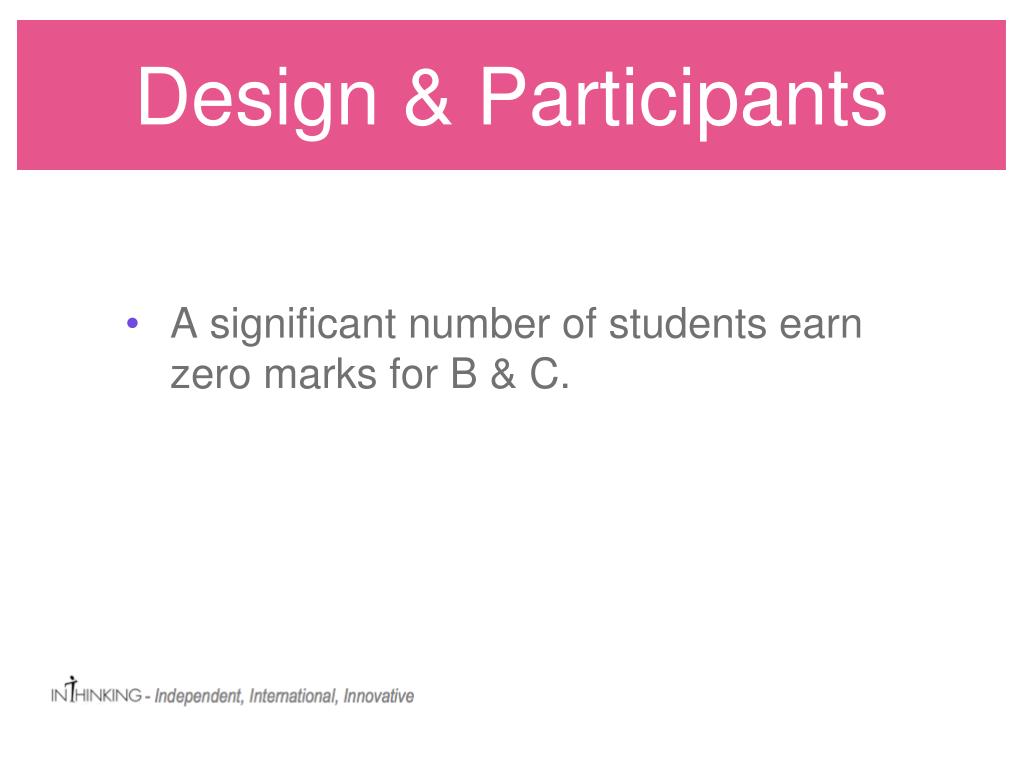 Design & Participants

• A significant number of students earn zero marks for B & C.

INTHINKING - Independent, International, Innovative